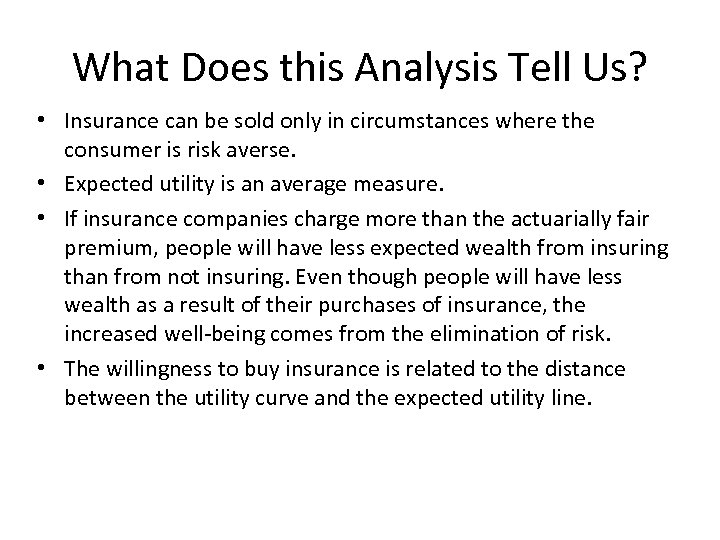 What Does this Analysis Tell Us?

• Insurance can be sold only in circumstances where the consumer is risk averse.

• Expected utility is an average measure.

• If insurance companies charge more than the actuarially fair premium, people will have less expected wealth from insuring than from not insuring. Even though people will have less wealth as a result of their purchases of insurance, the increased well-being comes from the elimination of risk.

• The willingness to buy insurance is related to the distance between the utility curve and the expected utility line.